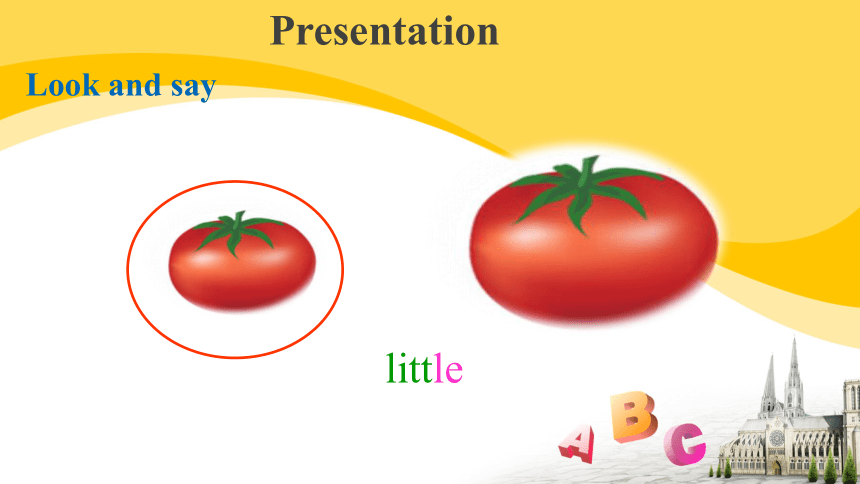 Presentation

Look and say

little

A B C